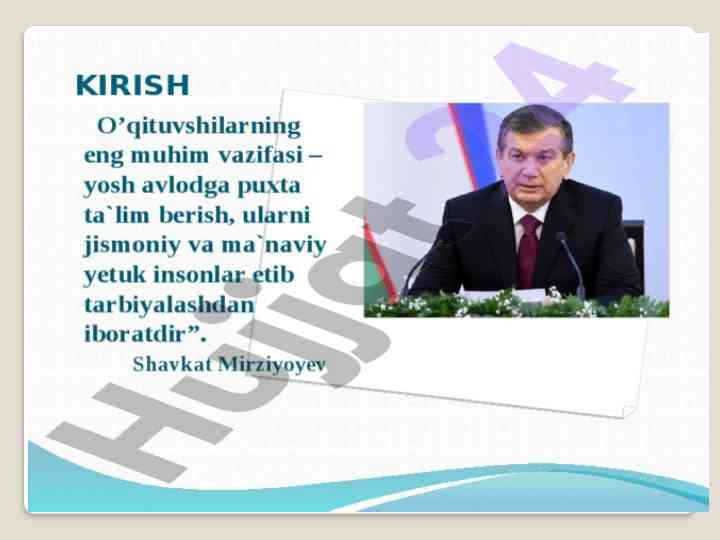 KIRISH

O’qituvshilarning eng muhim vazifasi – yosh avlodga puxta ta`lim berish, ularni jismoniy va ma`naviy yetuk insonlar etib tarbiyalashdan iboratdir”.

Shavkat Mirziyoyev

Hujjat 24